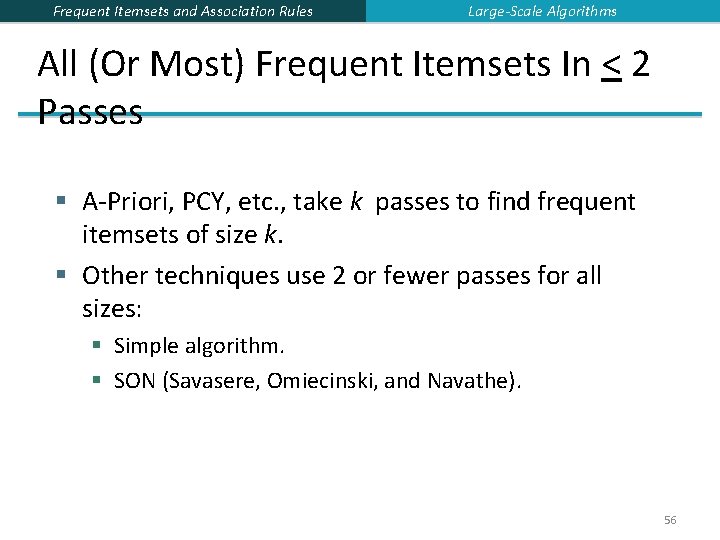 Frequent Itemsets and Association Rules

Large-Scale Algorithms

All (Or Most) Frequent Itemsets In $\leq$ 2 Passes

• A-Priori, PCY, etc., take k passes to find frequent itemsets of size k.
• Other techniques use 2 or fewer passes for all sizes:
• Simple algorithm.
• SON (Savasere, Omiecinski, and Navathe).

56